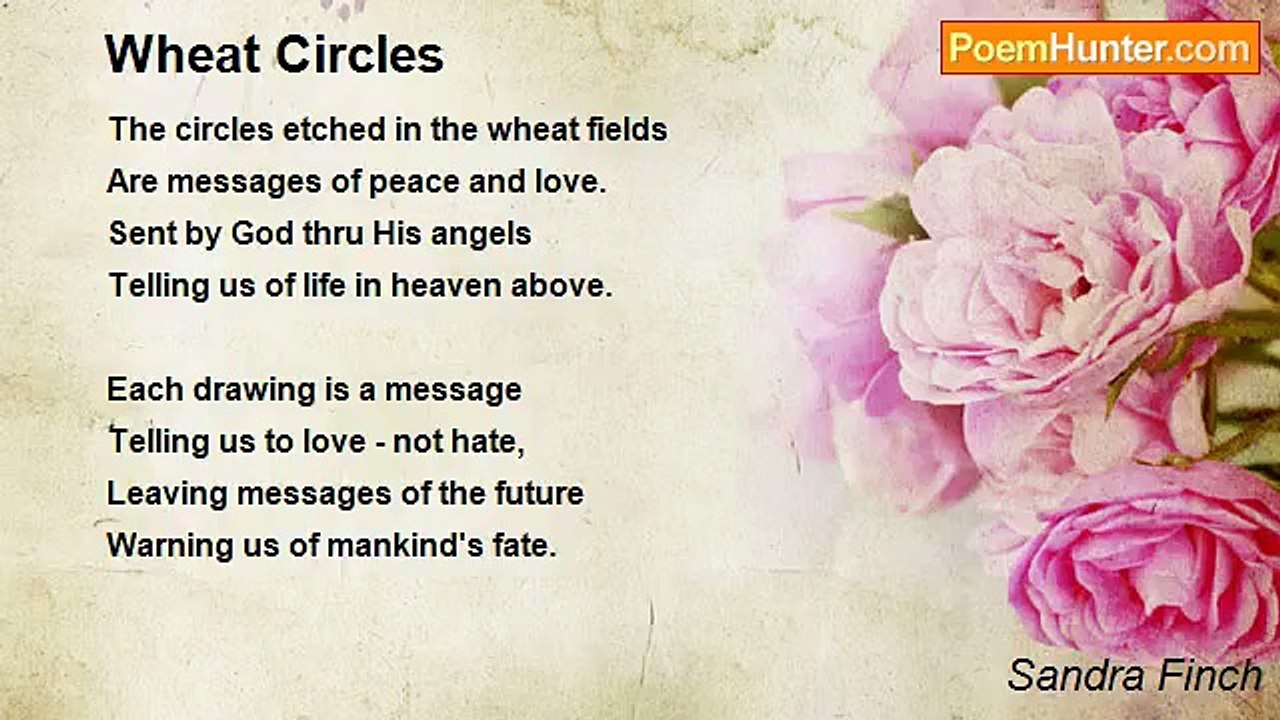 Wheat Circles

PoemHunter.com

The circles etched in the wheat fields
Are messages of peace and love.
Sent by God thru His angels
Telling us of life in heaven above.

Each drawing is a message
Telling us to love - not hate,
Leaving messages of the future
Warning us of mankind's fate.

Sandra Finch